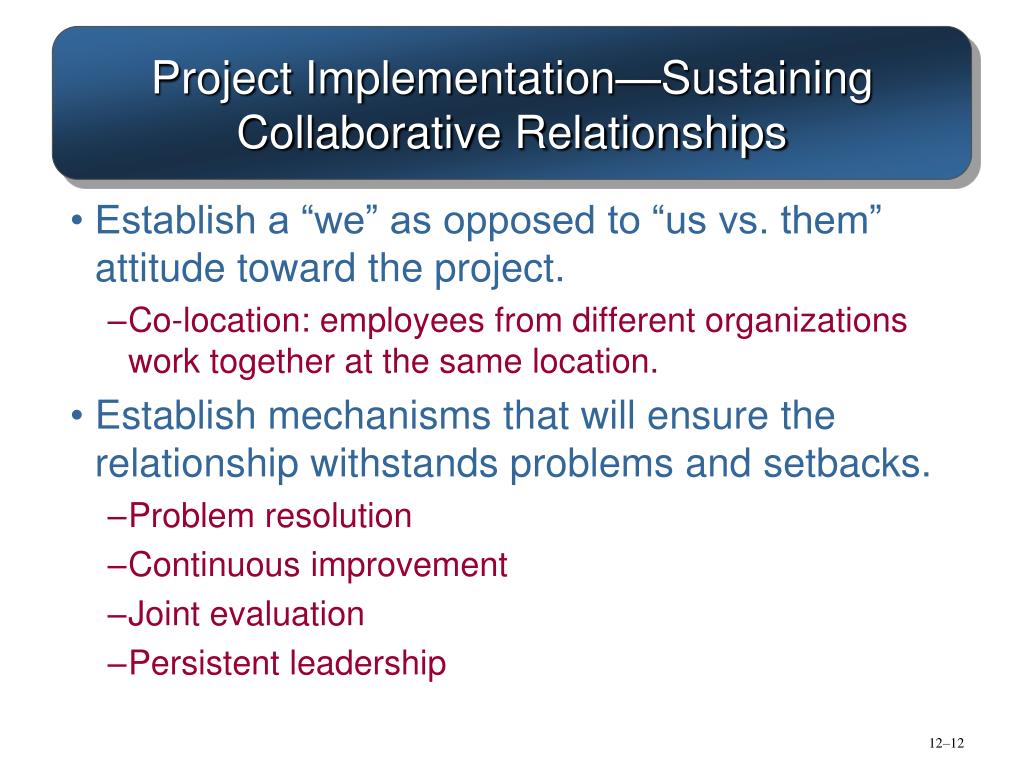 Project Implementation—Sustaining Collaborative Relationships

• Establish a “we” as opposed to “us vs. them” attitude toward the project.

–Co-location: employees from different organizations work together at the same location.

• Establish mechanisms that will ensure the relationship withstands problems and setbacks.

–Problem resolution

–Continuous improvement

–Joint evaluation

–Persistent leadership

12–12